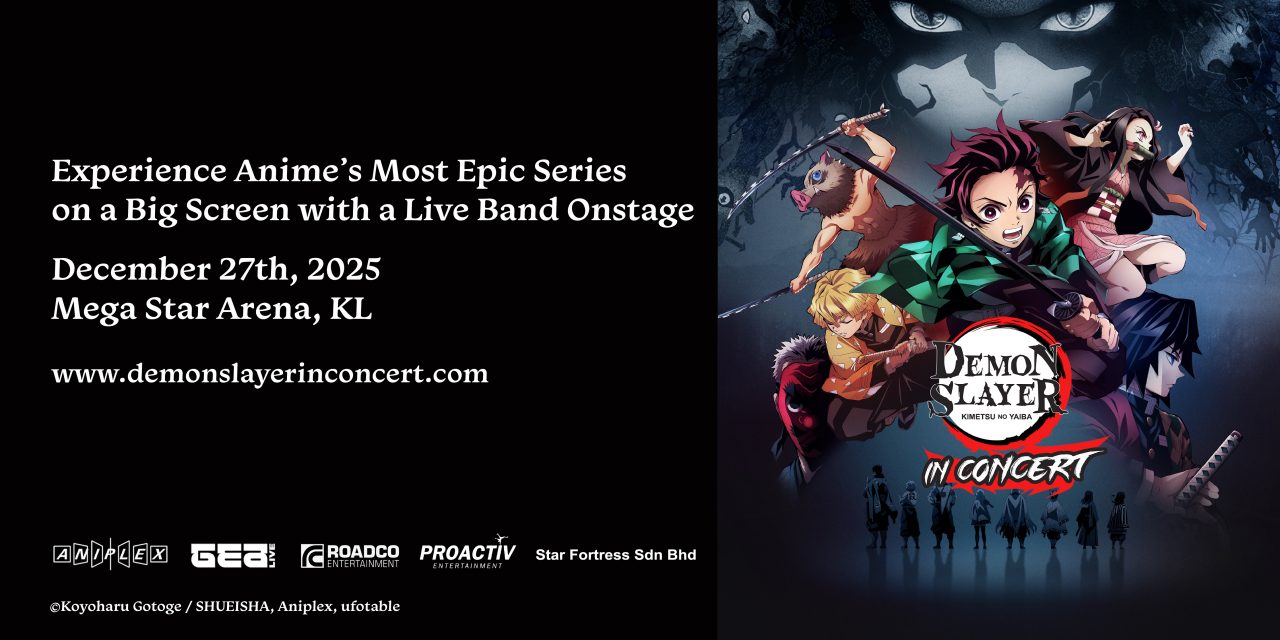 Experience Anime's Most Epic Series on a Big Screen with a Live Band Onstage

December 27th, 2025
Mega Star Arena, KL

www.demonslayerinconcert.com

ANIPLEX GEA LIVE ROADCO ENTERTAINMENT PROACTIV ENTERTAINMENT Star Fortress Sdn Bhd

©Koyoharu Gotoge / SHUEISHA, Aniplex, ufotable

DEMON SLAYER
KIMETSU NO YAIBA
IN CONCERT